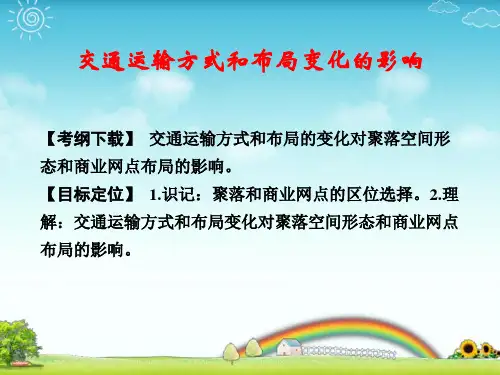 交通运输方式和布局变化的影响

【考纲下载】 交通运输方式和布局的变化对聚落空间形态和商业网点布局的影响。

【目标定位】 1.识记：聚落和商业网点的区位选择。2.理解：交通运输方式和布局变化对聚落空间形态和商业网点布局的影响。